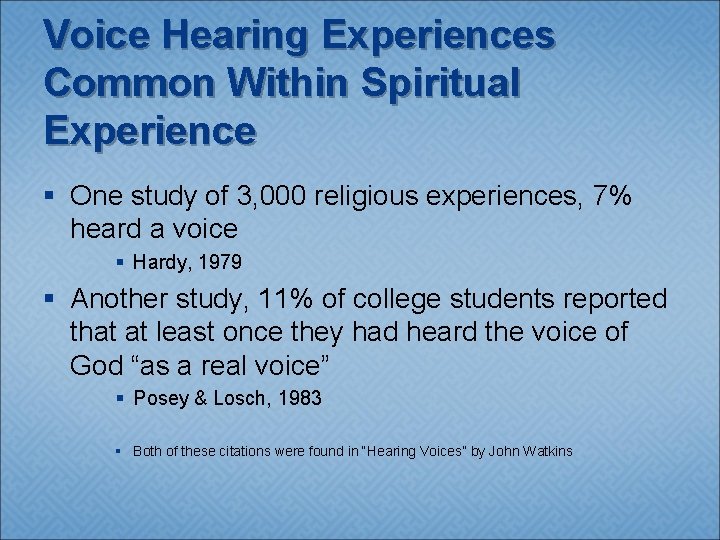 Voice Hearing Experiences Common Within Spiritual Experience

▪ One study of 3,000 religious experiences, 7% heard a voice

▪ Hardy, 1979

▪ Another study, 11% of college students reported that at least once they had heard the voice of God “as a real voice”

▪ Posey & Losch, 1983

▪ Both of these citations were found in "Hearing Voices" by John Watkins